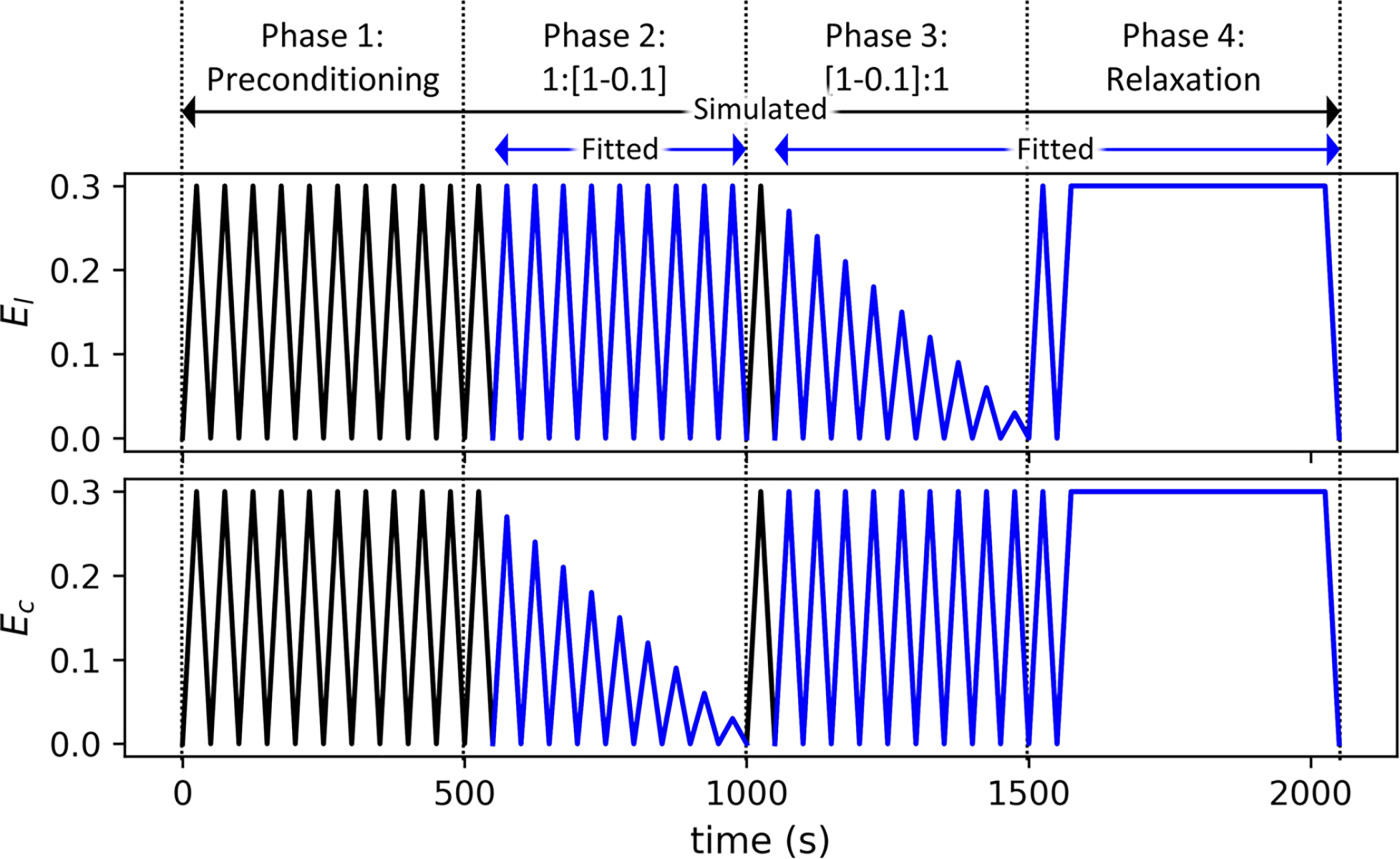 Phase 1: Preconditioning

Phase 2: 1:[1-0.1]

Phase 3: [1-0.1]:1

Phase 4: Relaxation

Simulated

Fitted

Fitted

$E_l$

0.3
0.2
0.1
0.0

$E_c$

0.3
0.2
0.1
0.0

0
500
1000
1500
2000

time (s)